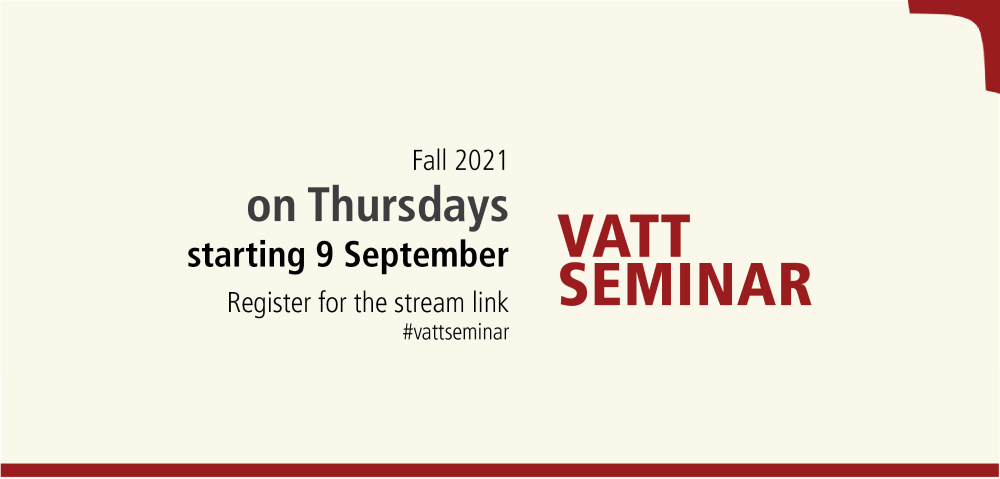 Fall 2021
on Thursdays
starting 9 September
Register for the stream link
#vattseminar

VATT
SEMINAR